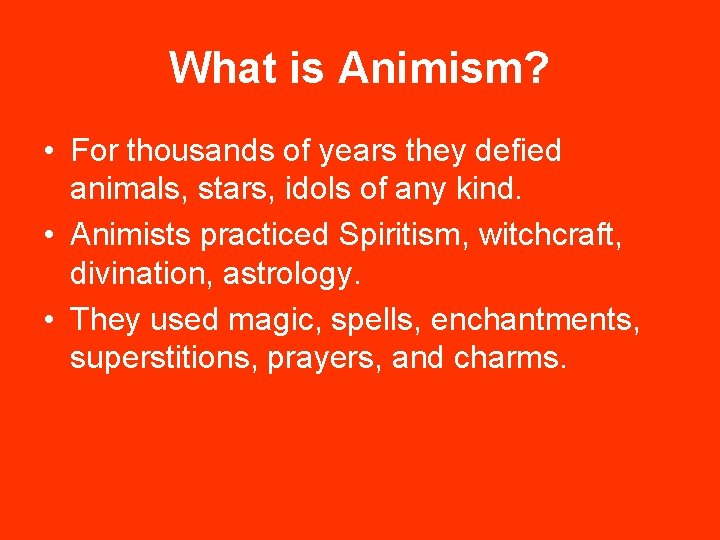 What is Animism?

• For thousands of years they defied animals, stars, idols of any kind.
• Animists practiced Spiritism, witchcraft, divination, astrology.
• They used magic, spells, enchantments, superstitions, prayers, and charms.